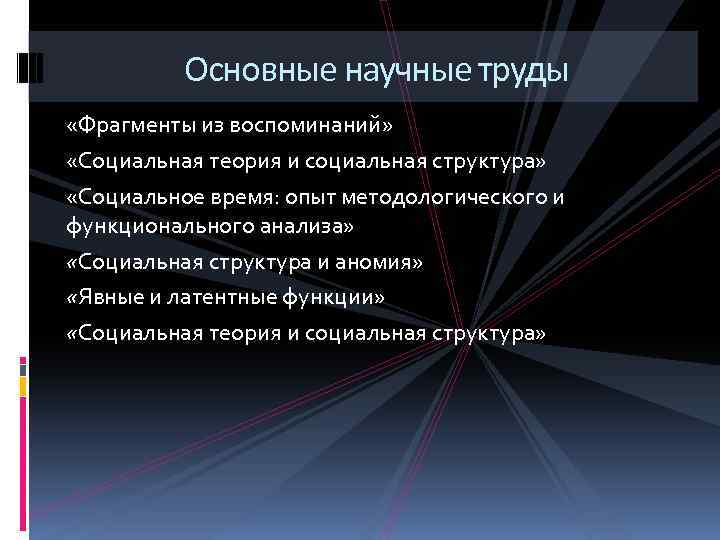 Основные научные труды

«Фрагменты из воспоминаний»

«Социальная теория и социальная структура»

«Социальное время: опыт методологического и функционального анализа»

«Социальная структура и аномия»

«Явные и латентные функции»

«Социальная теория и социальная структура»